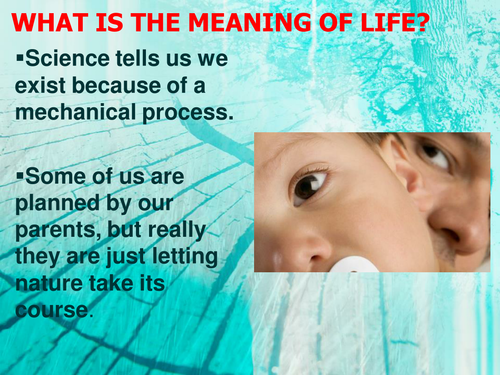 WHAT IS THE MEANING OF LIFE?

▪Science tells us we exist because of a mechanical process.

▪Some of us are planned by our parents, but really they are just letting nature take its course.